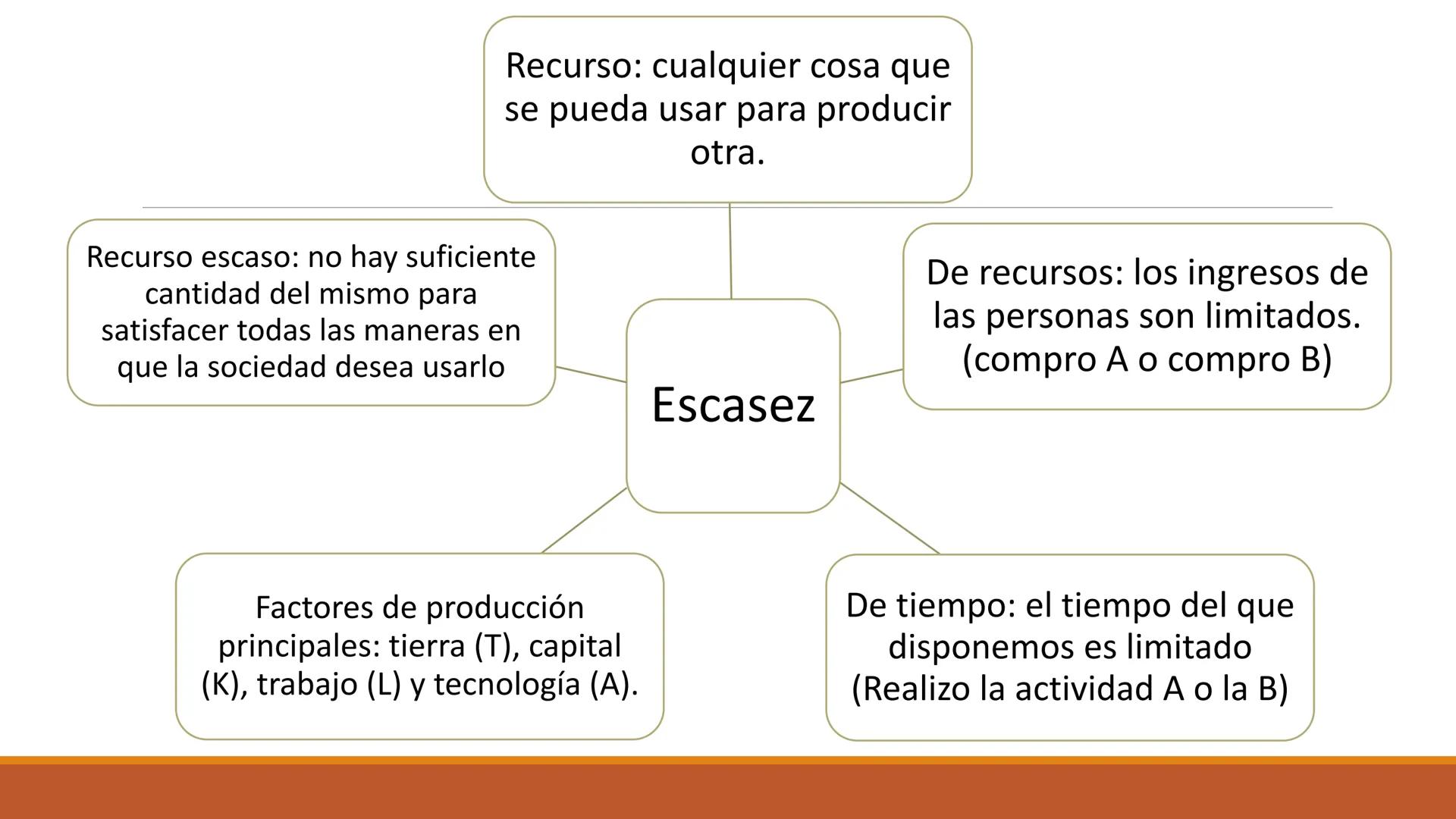 Recurso: cualquier cosa que se pueda usar para producir otra.

Recurso escaso: no hay suficiente cantidad del mismo para satisfacer todas las maneras en que la sociedad desea usarlo

Escasez

De recursos: los ingresos de las personas son limitados. (compro A o compro B)

Factores de producción principales: tierra (T), capital (K), trabajo (L) y tecnología (A).

De tiempo: el tiempo del que disponemos es limitado (Realizo la actividad A o la B)